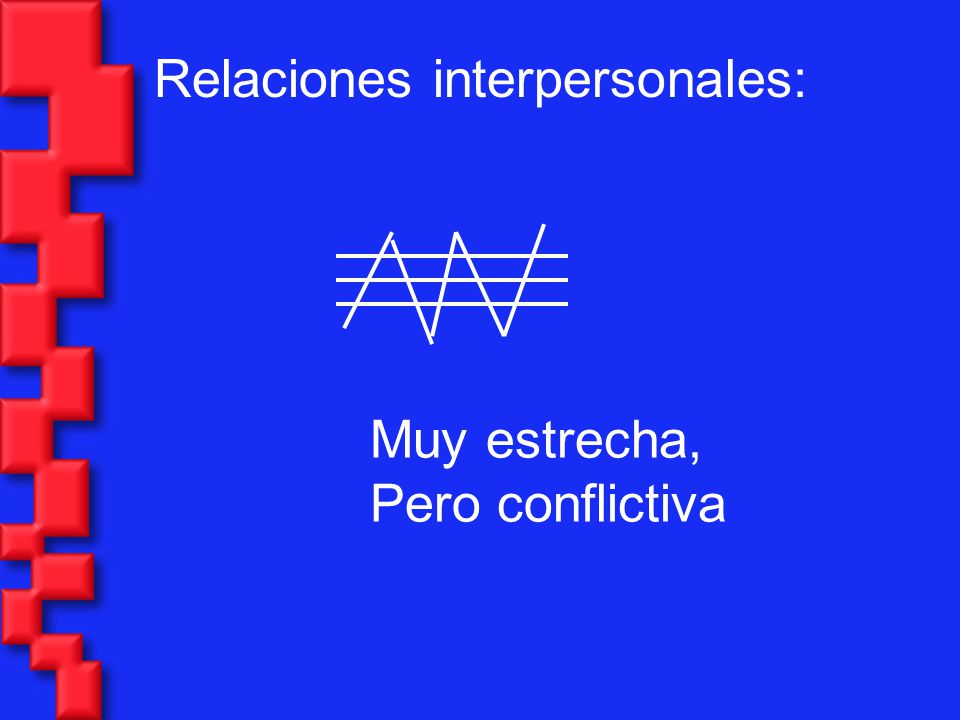 Relaciones interpersonales:

Muy estrecha,
Pero conflictiva